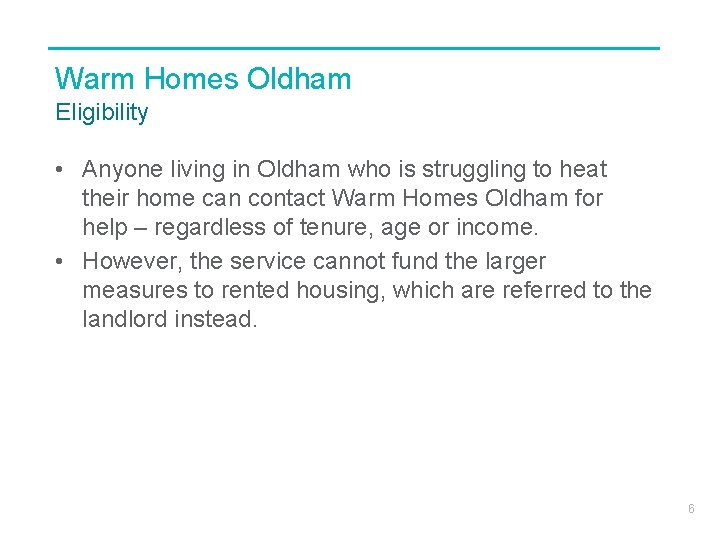 Warm Homes Oldham
Eligibility

• Anyone living in Oldham who is struggling to heat their home can contact Warm Homes Oldham for help – regardless of tenure, age or income.

• However, the service cannot fund the larger measures to rented housing, which are referred to the landlord instead.

6